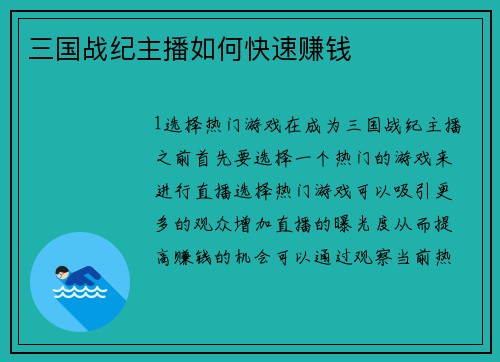 三国战纪主播如何快速赚钱

1选择热门游戏在成为三国战纪主播之前首先要选择一个热门的游戏来进行直播选择热门游戏可以吸引更多的观众增加直播的曝光度从而提高赚钱的机会可以通过观察当前热